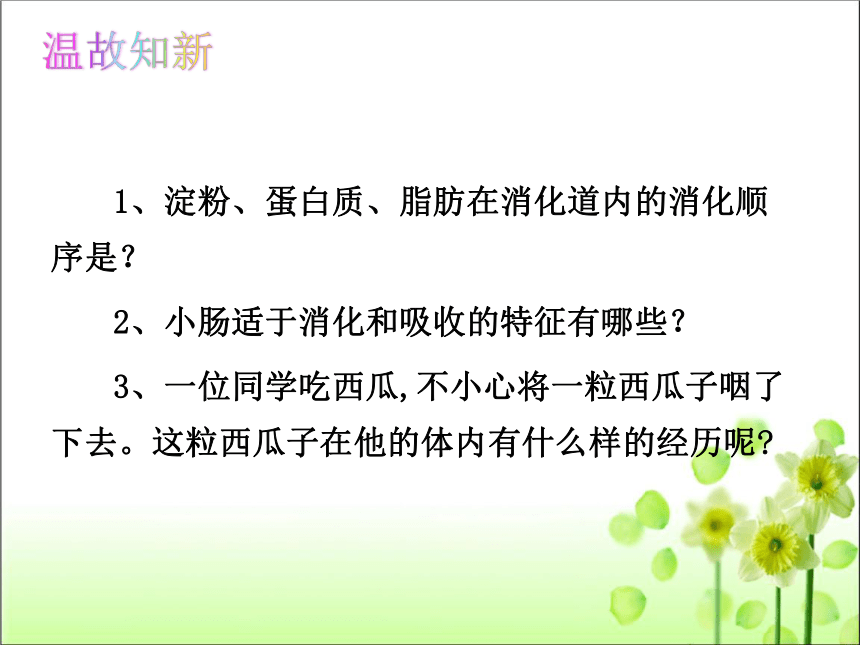 温故知新

1、淀粉、蛋白质、脂肪在消化道内的消化顺序是？

2、小肠适于消化和吸收的特征有哪些？

3、一位同学吃西瓜,不小心将一粒西瓜子咽了下去。这粒西瓜子在他的体内有什么样的经历呢？